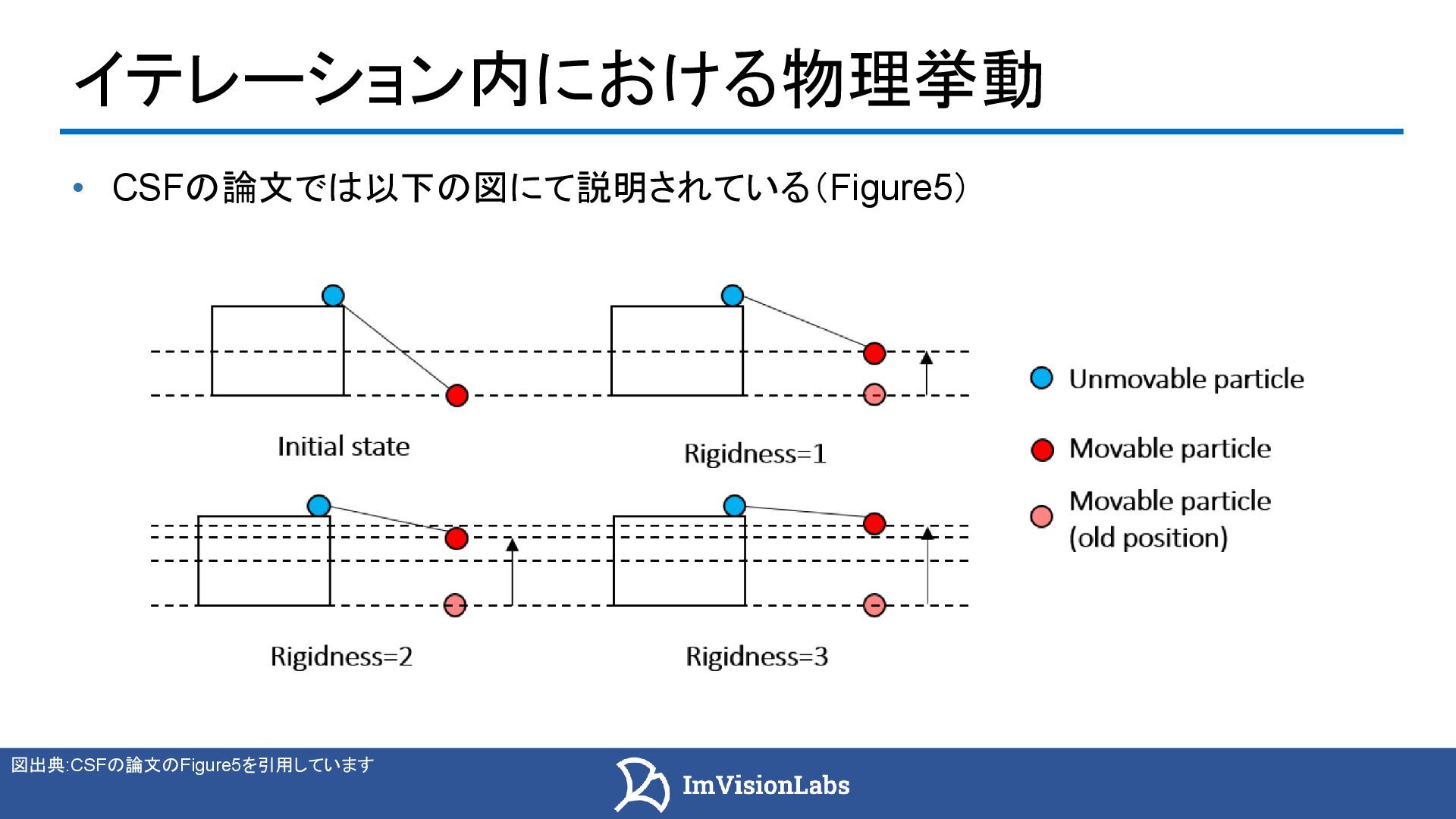 イテレーション内における物理挙動

• CSFの論文では以下の図にて説明されている（Figure5）

Initial state

Rigidness=1

Rigidness=2

Rigidness=3

Unmovable particle

Movable particle

Movable particle (old position)

図出典:CSFの論文のFigure5を引用しています

ImVisionLabs